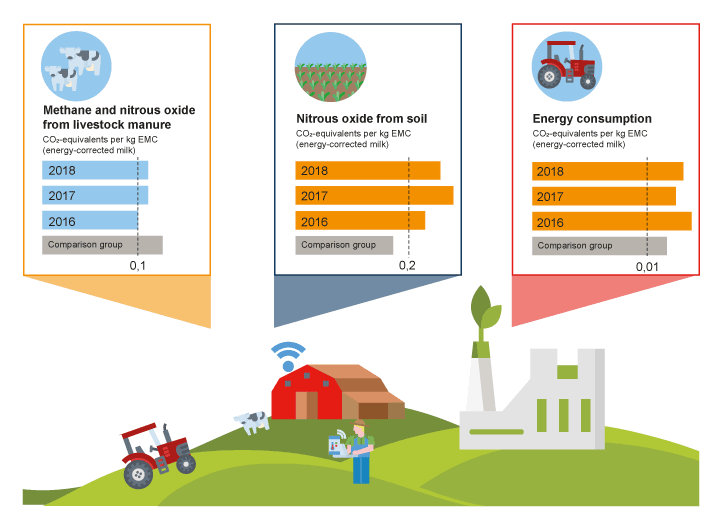 Methane and nitrous oxide from livestock manure
$CO_2$-equivalents per kg EMC (energy-corrected milk)

2018
2017
2016
Comparison group
0,1

Nitrous oxide from soil
$CO_2$-equivalents per kg EMC (energy-corrected milk)

2018
2017
2016
Comparison group
0,2

Energy consumption
$CO_2$-equivalents per kg EMC (energy-corrected milk)

2018
2017
2016
Comparison group
0,01